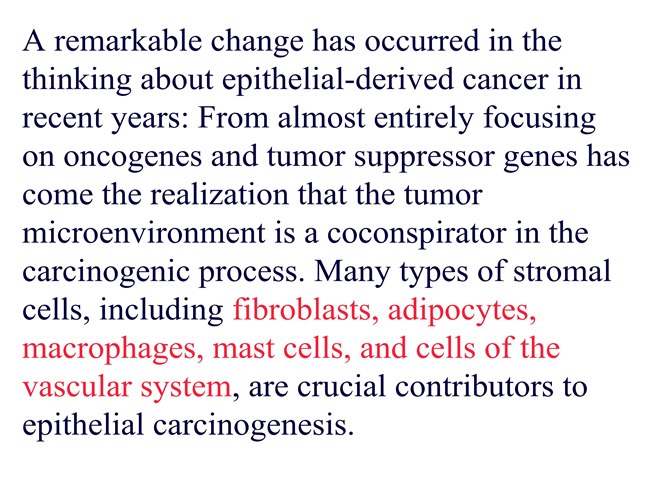 A remarkable change has occurred in the thinking about epithelial-derived cancer in recent years: From almost entirely focusing on oncogenes and tumor suppressor genes has come the realization that the tumor microenvironment is a coconspirator in the carcinogenic process. Many types of stromal cells, including fibroblasts, adipocytes, macrophages, mast cells, and cells of the vascular system, are crucial contributors to epithelial carcinogenesis.